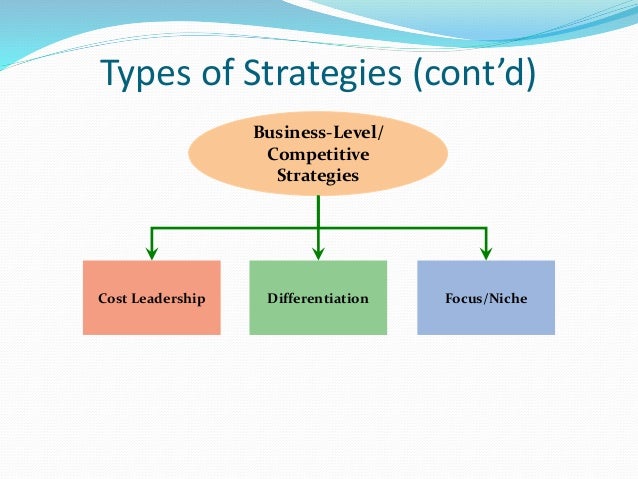 Types of Strategies (cont’d)

Business-Level/
Competitive
Strategies

Cost Leadership

Differentiation

Focus/Niche